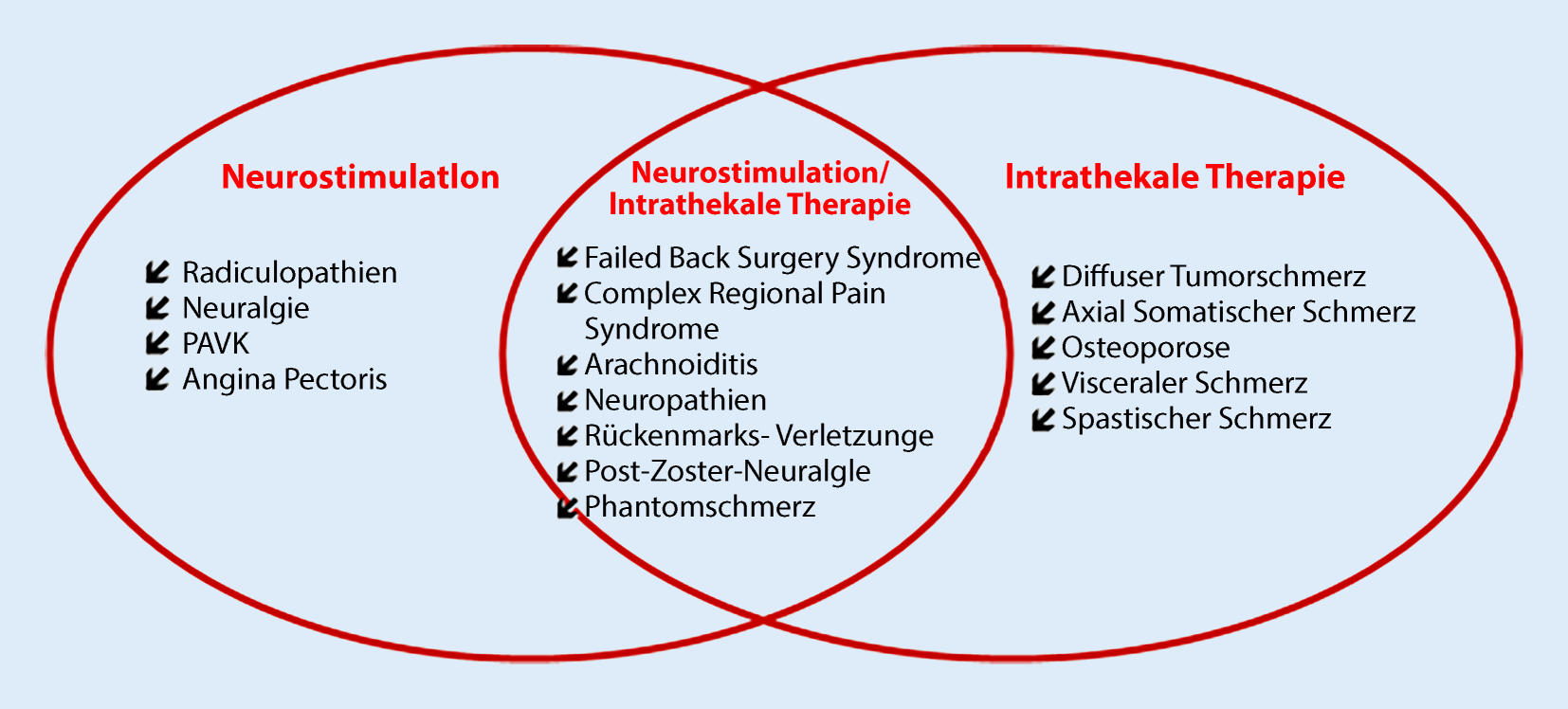 Neurostimulatlon

Radiculopathien
Neuralgie
PAVK
Angina Pectoris

Neurostimulation/
Intrathekale Therapie

Failed Back Surgery Syndrome
Complex Regional Pain Syndrome
Arachnoiditis
Neuropathien
Rückenmarks- Verletzunge
Post-Zoster-Neuralgle
Phantomschmerz

Intrathekale Therapie

Diffuser Tumorschmerz
Axial Somatischer Schmerz
Osteoporose
Visceraler Schmerz
Spastischer Schmerz